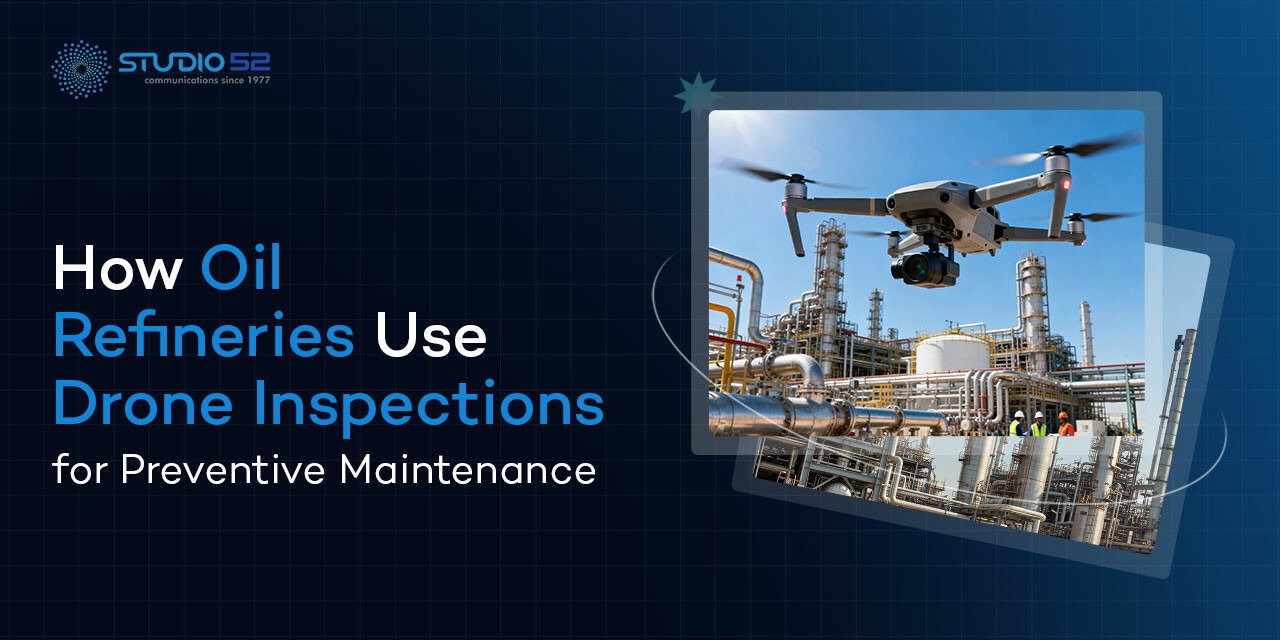 STUDIO 52
communications since 1977

How Oil Refineries Use Drone Inspections for Preventive Maintenance